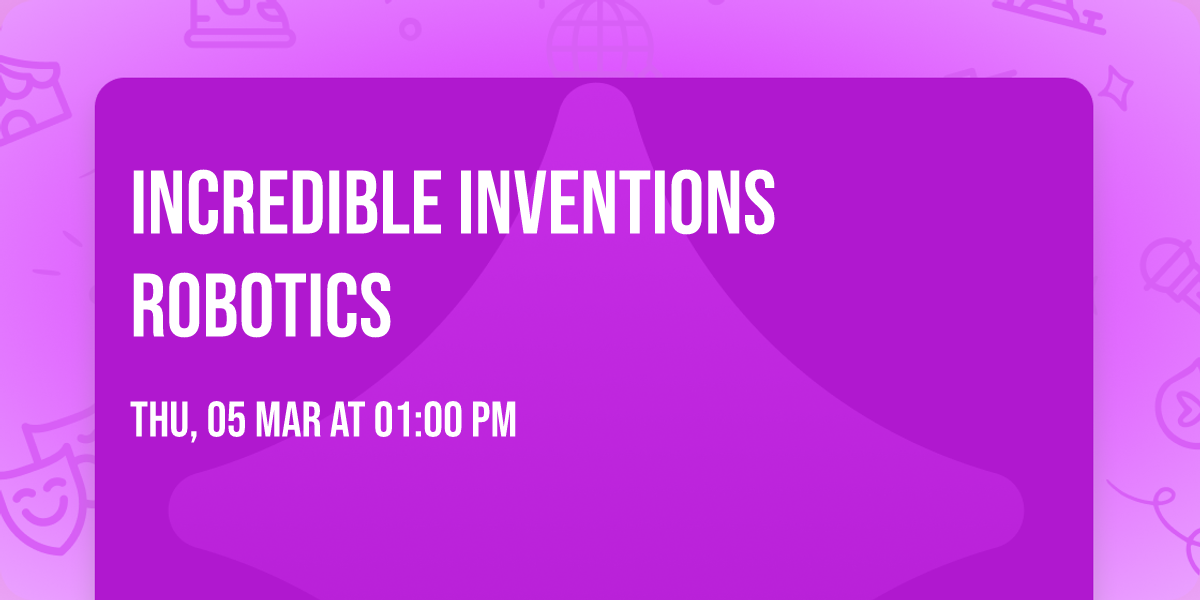 INCREDIBLE INVENTIONS ROBOTICS

THU, 05 MAR AT 01:00 PM